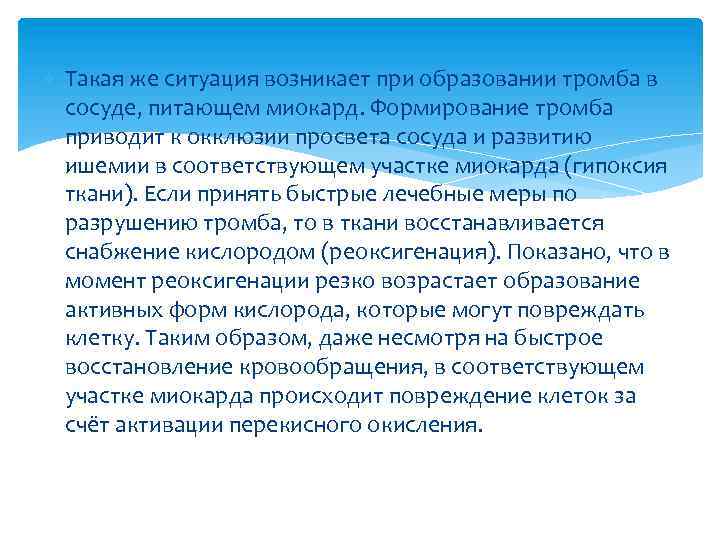 Такая же ситуация возникает при образовании тромба в сосуде, питающем миокард. Формирование тромба приводит к окклюзии просвета сосуда и развитию ишемии в соответствующем участке миокарда (гипоксия ткани). Если принять быстрые лечебные меры по разрушению тромба, то в ткани восстанавливается снабжение кислородом (реоксигенация). Показано, что в момент реоксигенации резко возрастает образование активных форм кислорода, которые могут повреждать клетку. Таким образом, даже несмотря на быстрое восстановление кровообращения, в соответствующем участке миокарда происходит повреждение клеток за счёт активации перекисного окисления.